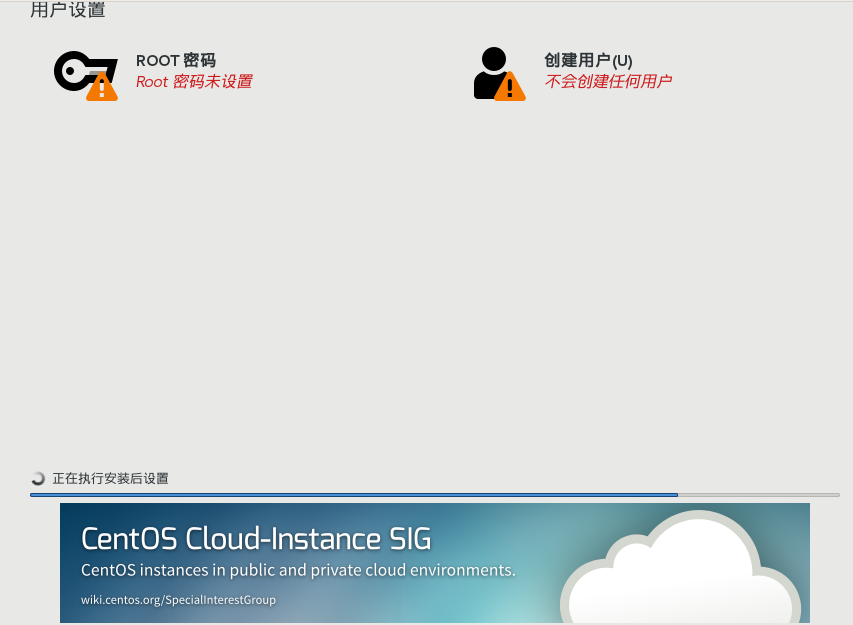 用户设置

ROOT 密码
Root 密码未设置

创建用户(U)
不会创建任何用户

正在执行安装后设置

CentOS Cloud-Instance SIG
CentOS instances in public and private cloud environments.
wiki.centos.org/SpecialInterestGroup